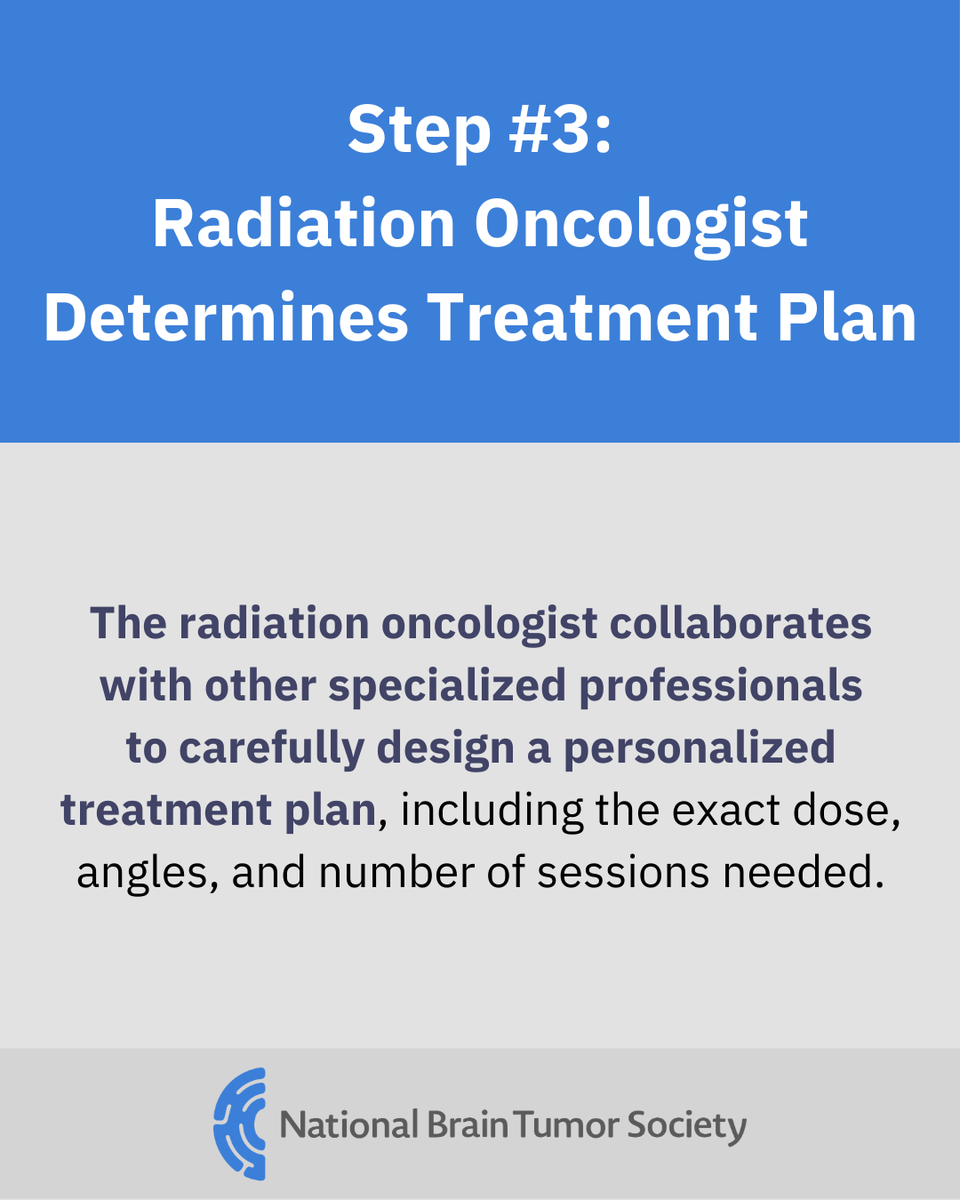 Step #3:
Radiation Oncologist Determines Treatment Plan

The radiation oncologist collaborates with other specialized professionals to carefully design a personalized treatment plan, including the exact dose, angles, and number of sessions needed.

National Brain Tumor Society